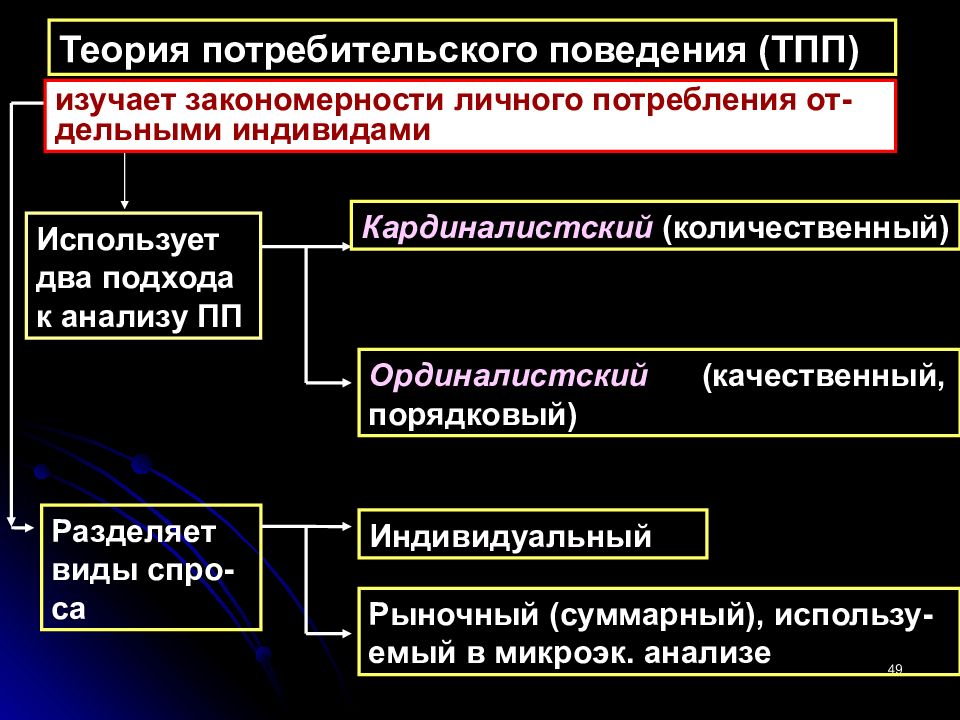 Теория потребительского поведения (ТПП)

изучает закономерности личного потребления отдельными индивидами

Использует два подхода к анализу ПП

Кардиналистский (количественный)

Ординалистский (качественный, порядковый)

Разделяет виды спроса

Индивидуальный

Рыночный (суммарный), используемый в микроэк. анализе

49